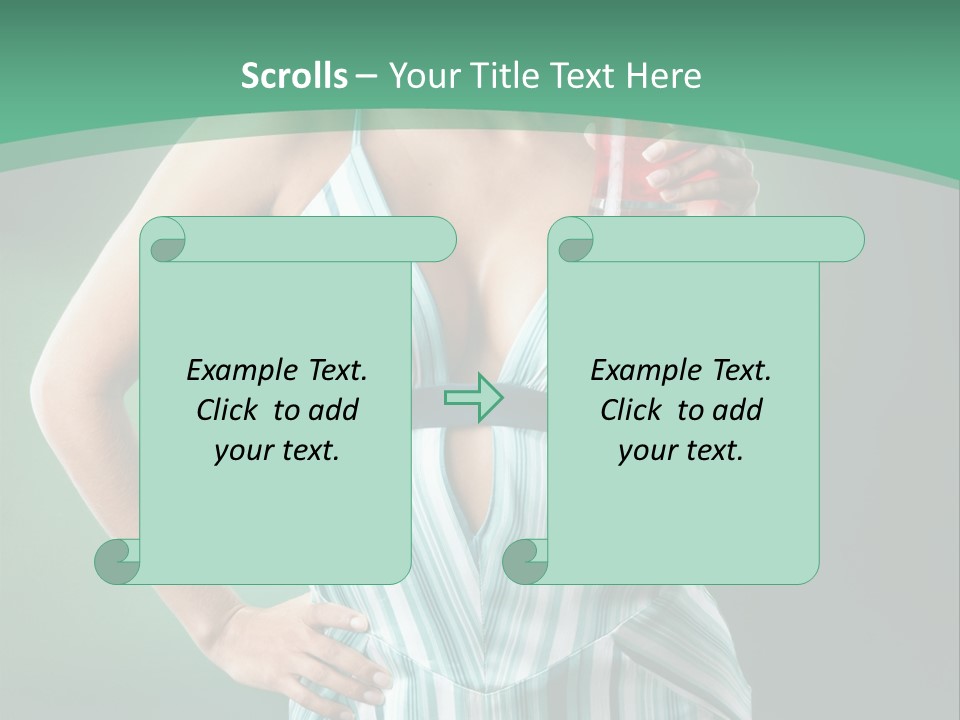 Scrolls – Your Title Text Here

Example Text. Click to add your text.

Example Text. Click to add your text.